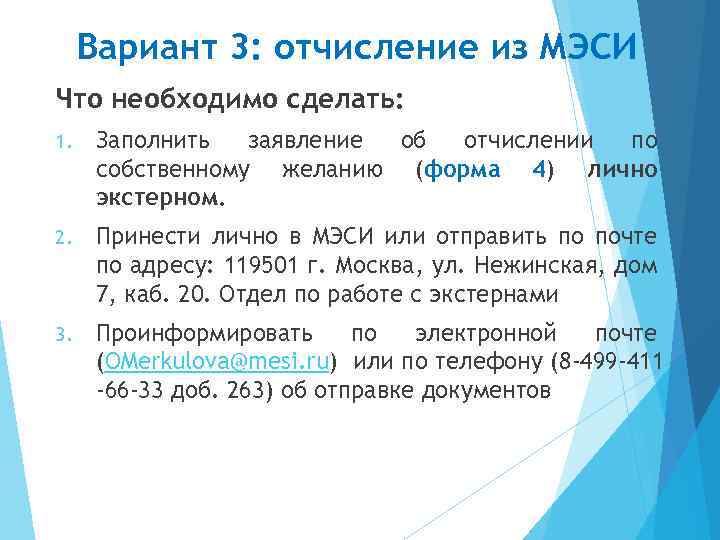 Вариант 3: отчисление из МЭСИ

Что необходимо сделать:

1. Заполнить заявление об отчислении по собственному желанию (форма 4) лично экстерном.

2. Принести лично в МЭСИ или отправить по почте по адресу: 119501 г. Москва, ул. Нежинская, дом 7, каб. 20. Отдел по работе с экстернами

3. Проинформировать по электронной почте (OMerkulova@mesi.ru) или по телефону (8-499-411 -66-33 доб. 263) об отправке документов